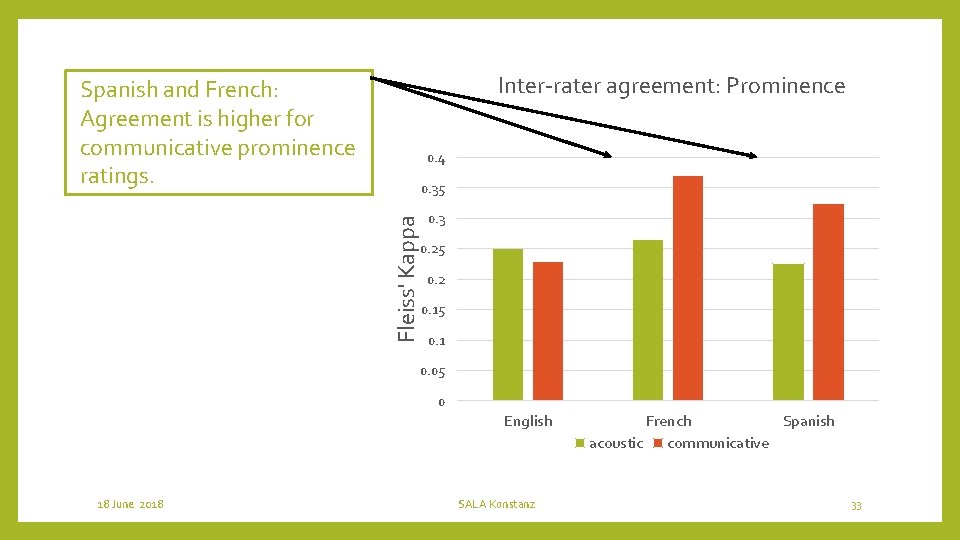 Spanish and French: Agreement is higher for communicative prominence ratings.

Inter-rater agreement: Prominence

Fleiss' Kappa

0.4
0.35
0.3
0.25
0.2
0.15
0.1
0.05
0

English
French
Spanish

acoustic
communicative

18 June 2018
SALA Konstanz
33